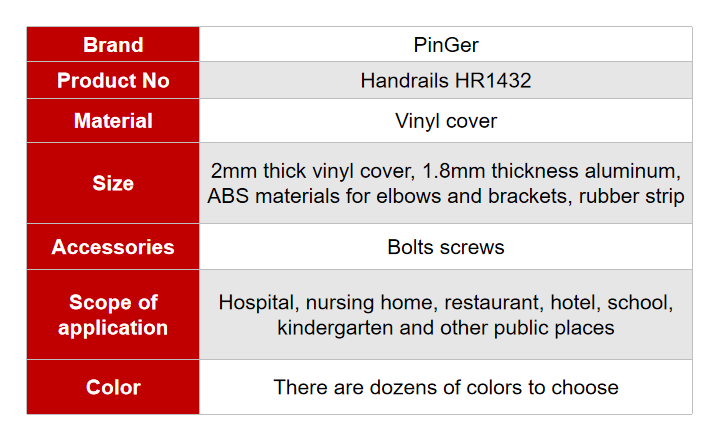 | Brand | PinGer |
|---|---|
| Product No | Handrails HR1432 |
| Material | Vinyl cover |
| Size | 2mm thick vinyl cover, 1.8mm thickness aluminum, ABS materials for elbows and brackets, rubber strip |
| Accessories | Bolts screws |
| Scope of application | Hospital, nursing home, restaurant, hotel, school, kindergarten and other public places |
| Color | There are dozens of colors to choose |